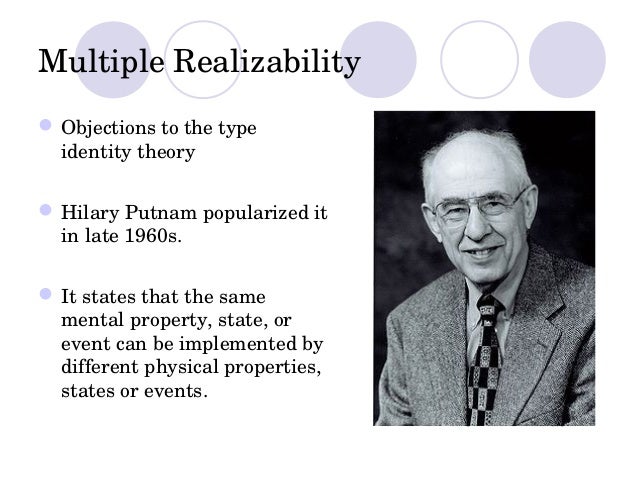 Multiple Realizability

Objections to the type identity theory

Hilary Putnam popularized it in late 1960s.

It states that the same mental property, state, or event can be implemented by different physical properties, states or events.